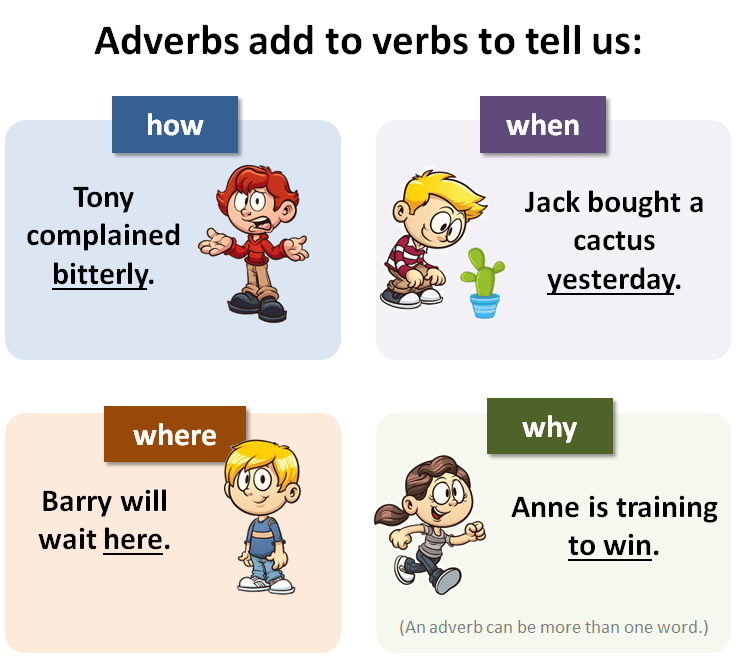 Adverbs add to verbs to tell us:

how

Tony complained bitterly.

when

Jack bought a cactus yesterday.

where

Barry will wait here.

why

Anne is training to win.

(An adverb can be more than one word.)